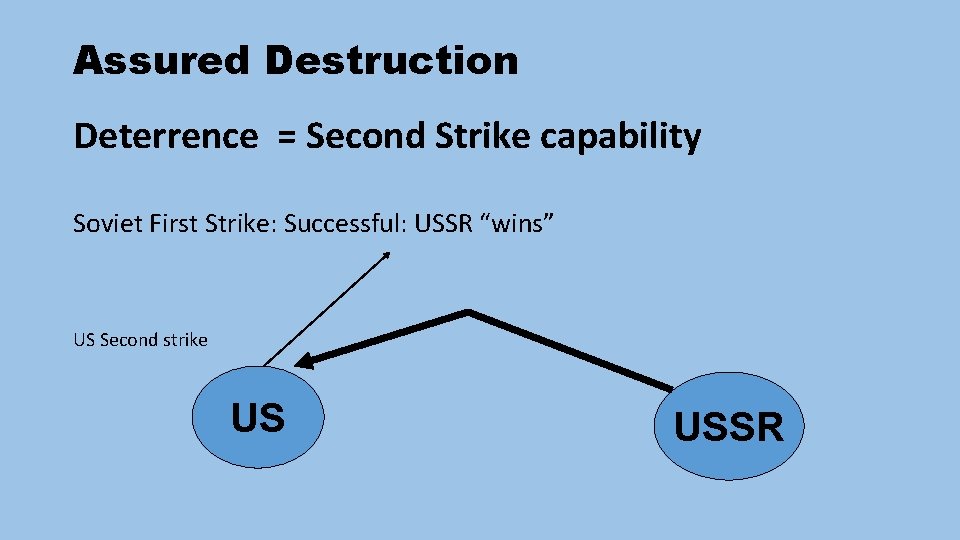 Assured Destruction

Deterrence = Second Strike capability

Soviet First Strike: Successful: USSR “wins”

US Second strike

US

USSR